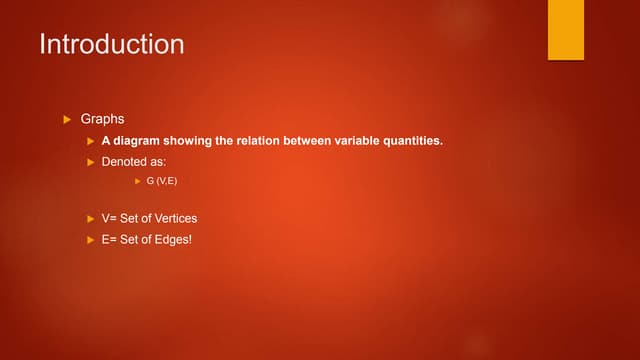 Introduction

Graphs

A diagram showing the relation between variable quantities.

Denoted as:

G (V,E)

V= Set of Vertices

E= Set of Edges!